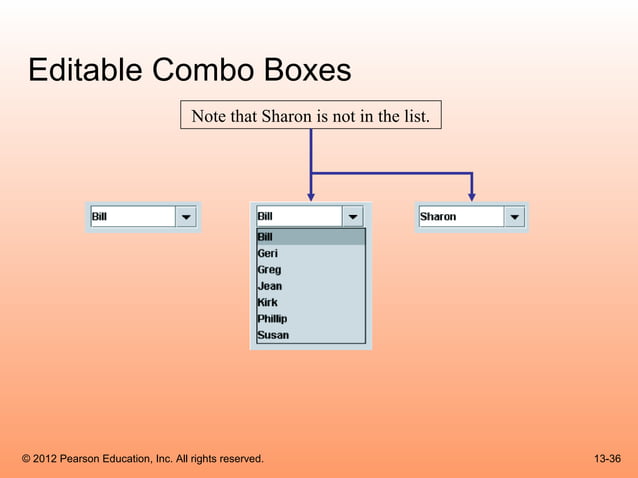 Editable Combo Boxes

Note that Sharon is not in the list.

Bill

Bill

Bill
Geri
Greg
Jean
Kirk
Phillip
Susan

Sharon

© 2012 Pearson Education, Inc. All rights reserved.

13-36